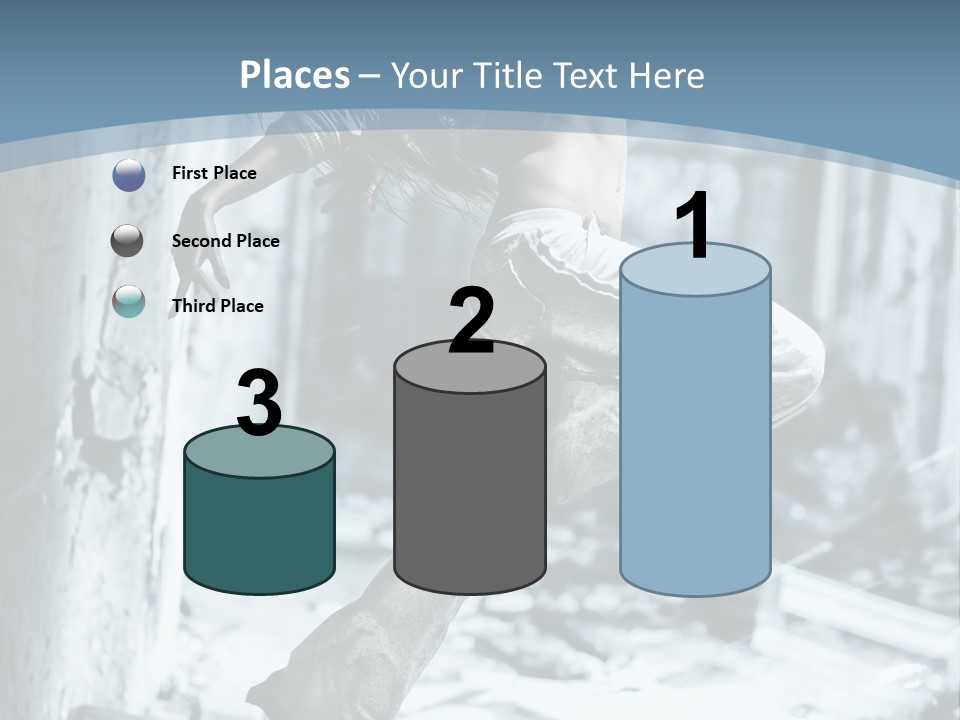 Places – Your Title Text Here

First Place

Second Place

Third Place

3

2

1